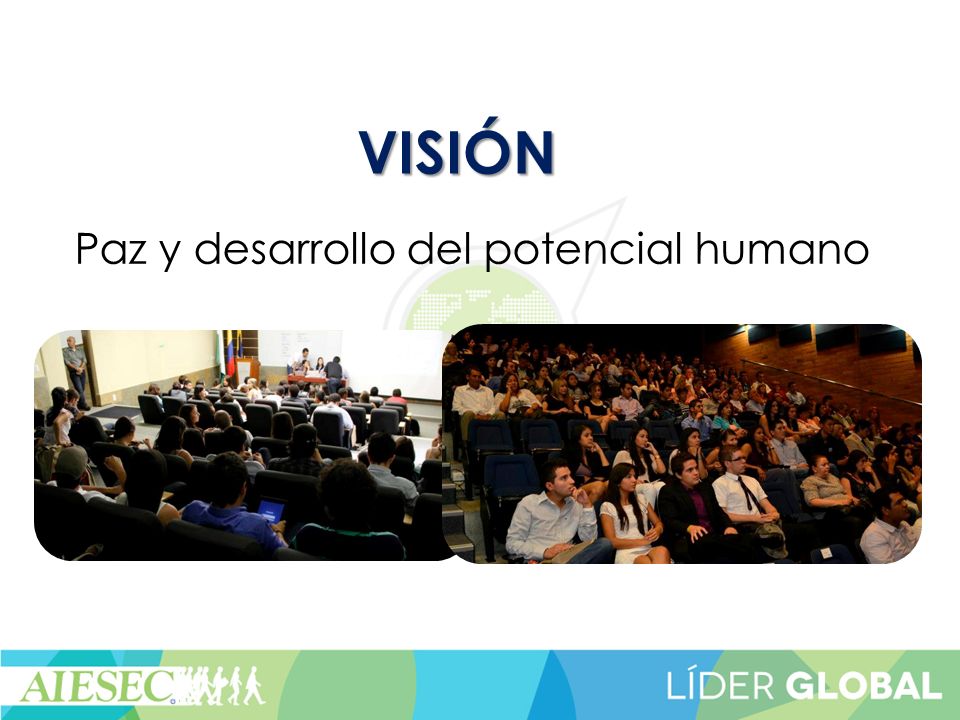 VISIÓN

Paz y desarrollo del potencial humano

AIESEC

LÍDER GLOBAL